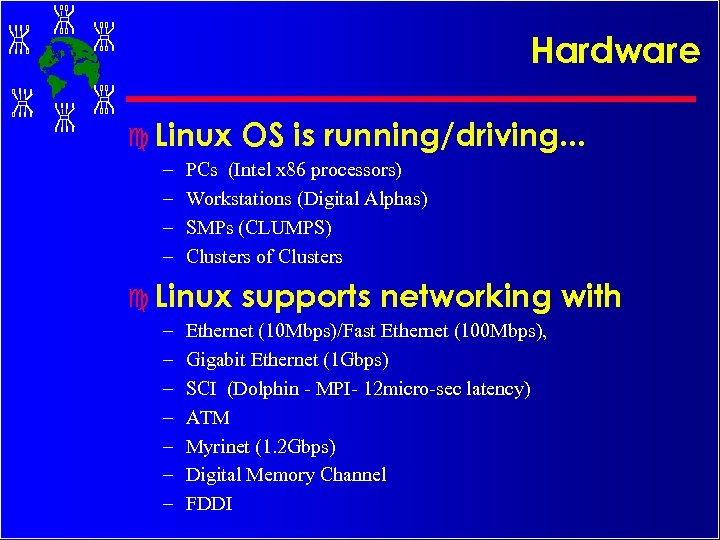 Hardware

Linux OS is running/driving...

– PCs (Intel x86 processors)
– Workstations (Digital Alphas)
– SMPs (CLUMPS)
– Clusters of Clusters

Linux supports networking with

– Ethernet (10Mbps)/Fast Ethernet (100Mbps),
– Gigabit Ethernet (1Gbps)
– SCI (Dolphin - MPI- 12micro-sec latency)
– ATM
– Myrinet (1.2Gbps)
– Digital Memory Channel
– FDDI